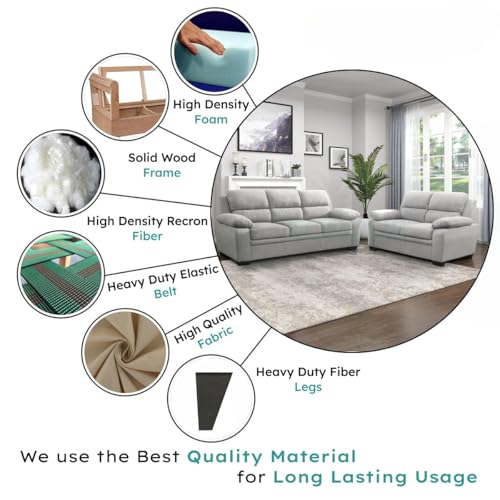 High Density
Foam

Solid Wood
Frame

High Density Recron
Fiber

Heavy Duty Elastic
Belt

High Quality
Fabric

Heavy Duty Fiber
Legs

We use the Best Quality Material
for Long Lasting Usage